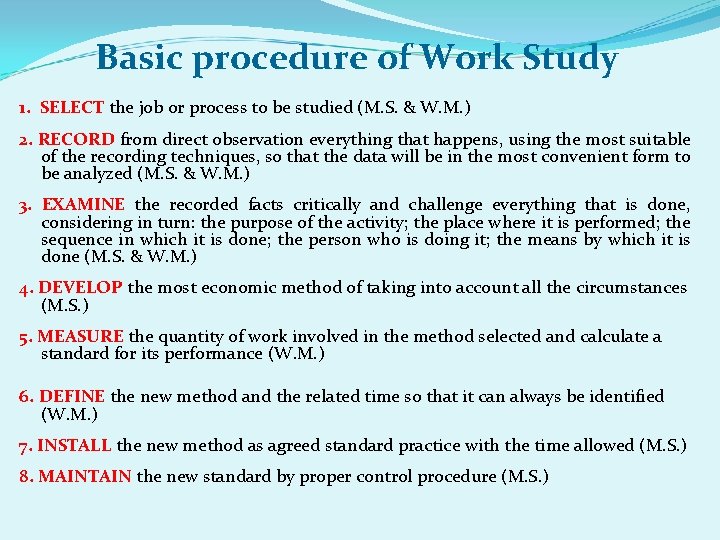 Basic procedure of Work Study

1. SELECT the job or process to be studied (M.S. & W.M.)

2. RECORD from direct observation everything that happens, using the most suitable of the recording techniques, so that the data will be in the most convenient form to be analyzed (M.S. & W.M.)

3. EXAMINE the recorded facts critically and challenge everything that is done, considering in turn: the purpose of the activity; the place where it is performed; the sequence in which it is done; the person who is doing it; the means by which it is done (M.S. & W.M.)

4. DEVELOP the most economic method of taking into account all the circumstances (M.S.)

5. MEASURE the quantity of work involved in the method selected and calculate a standard for its performance (W.M.)

6. DEFINE the new method and the related time so that it can always be identified (W.M.)

7. INSTALL the new method as agreed standard practice with the time allowed (M.S.)

8. MAINTAIN the new standard by proper control procedure (M.S.)